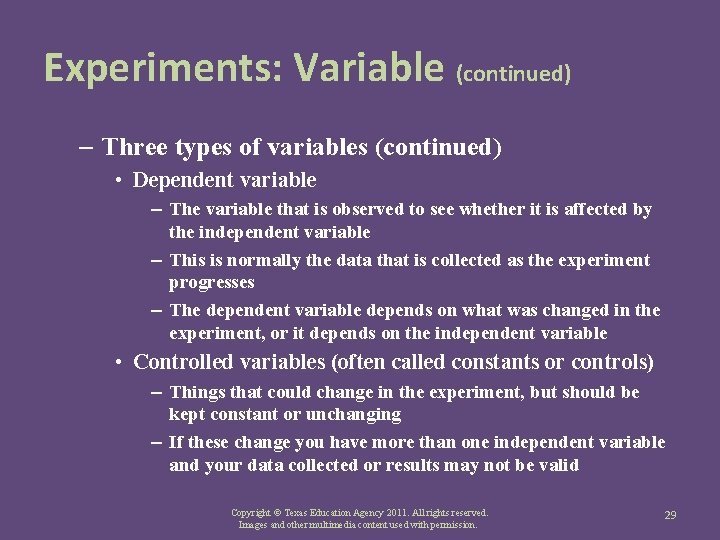 Experiments: Variable (continued)

– Three types of variables (continued)

• Dependent variable

– The variable that is observed to see whether it is affected by the independent variable

– This is normally the data that is collected as the experiment progresses

– The dependent variable depends on what was changed in the experiment, or it depends on the independent variable

• Controlled variables (often called constants or controls)

– Things that could change in the experiment, but should be kept constant or unchanging

– If these change you have more than one independent variable and your data collected or results may not be valid

Copyright © Texas Education Agency 2011. All rights reserved.
Images and other multimedia content used with permission.

29